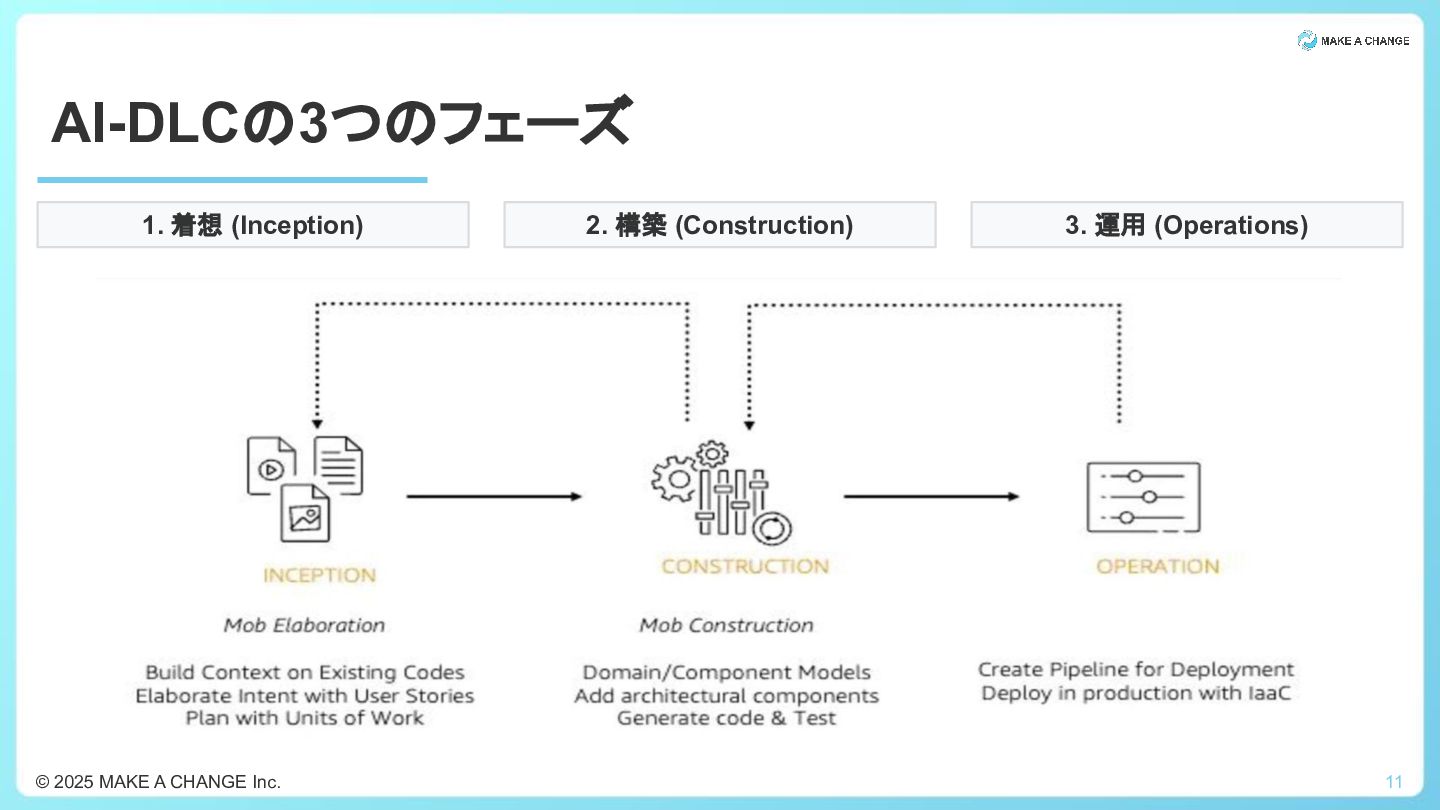 MAKE A CHANGE

AI-DLCの3つのフェーズ

1. 着想 (Inception)

2. 構築 (Construction)

3. 運用 (Operations)

INCEPTION

Mob Elaboration

Build Context on Existing Codes
Elaborate Intent with User Stories
Plan with Units of Work

CONSTRUCTION

Mob Construction

Domain/Component Models
Add architectural components
Generate code & Test

OPERATION

Create Pipeline for Deployment
Deploy in production with IaaC

© 2025 MAKE A CHANGE Inc.

11